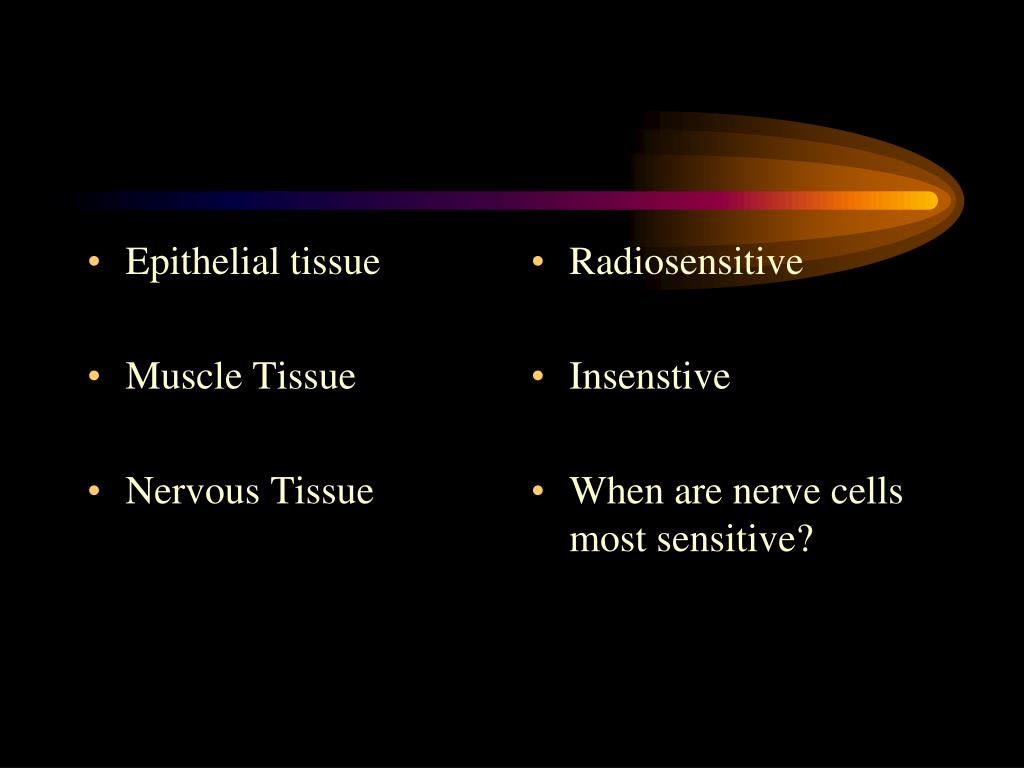 • Epithelial tissue

• Muscle Tissue

• Nervous Tissue

• Radiosensitive

• Insenstive

• When are nerve cells most sensitive?